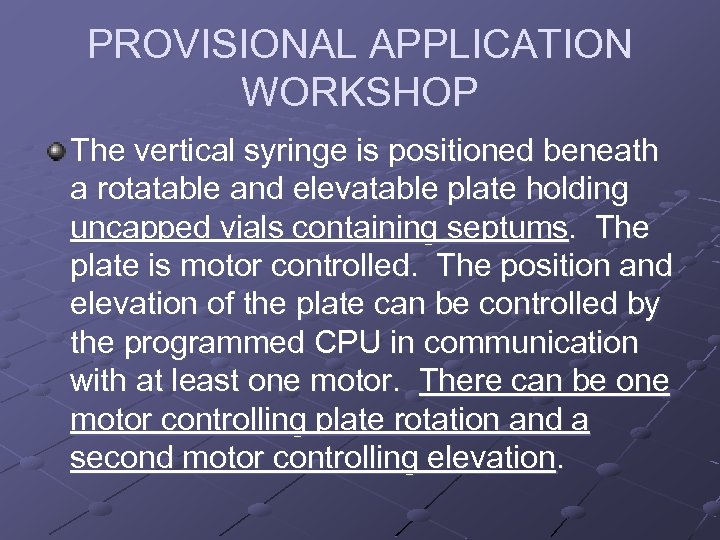 PROVISIONAL APPLICATION WORKSHOP

The vertical syringe is positioned beneath a rotatable and elevatable plate holding uncapped vials containing septums. The plate is motor controlled. The position and elevation of the plate can be controlled by the programmed CPU in communication with at least one motor. There can be one motor controlling plate rotation and a second motor controlling elevation.